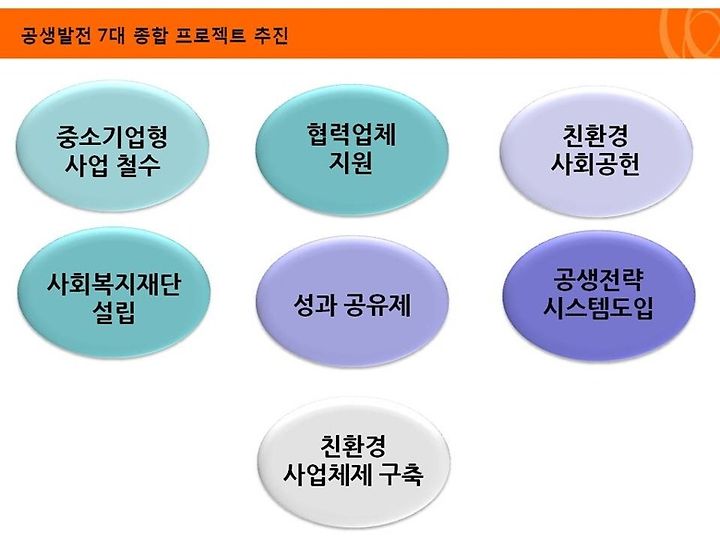 공생발전 7대 종합 프로젝트 추진

중소기업형 사업 철수

협력업체 지원

친환경 사회공헌

사회복지재단 설립

성과 공유제

공생전략 시스템도입

친환경 사업체제 구축